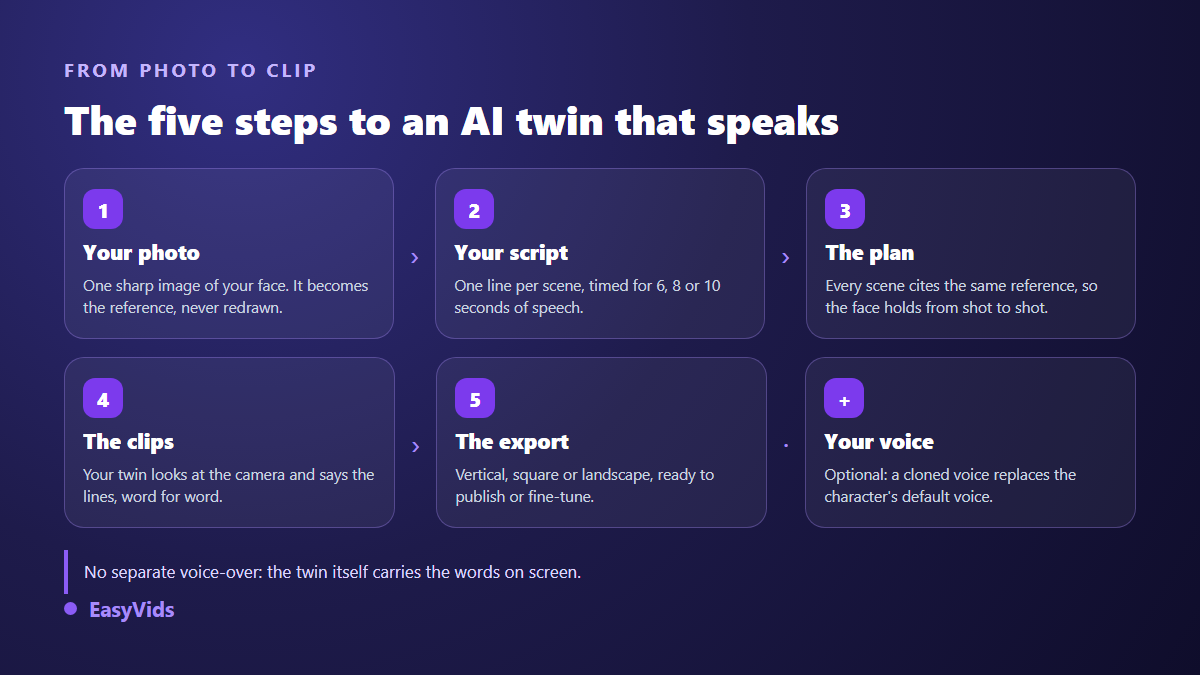 FROM PHOTO TO CLIP

The five steps to an AI twin that speaks

1
Your photo
One sharp image of your face. It becomes the reference, never redrawn.

›

2
Your script
One line per scene, timed for 6, 8 or 10 seconds of speech.

›

3
The plan
Every scene cites the same reference, so the face holds from shot to shot.

4
The clips
Your twin looks at the camera and says the lines, word for word.

›

5
The export
Vertical, square or landscape, ready to publish or fine-tune.

·

+
Your voice
Optional: a cloned voice replaces the character's default voice.

No separate voice-over: the twin itself carries the words on screen.

EasyVids